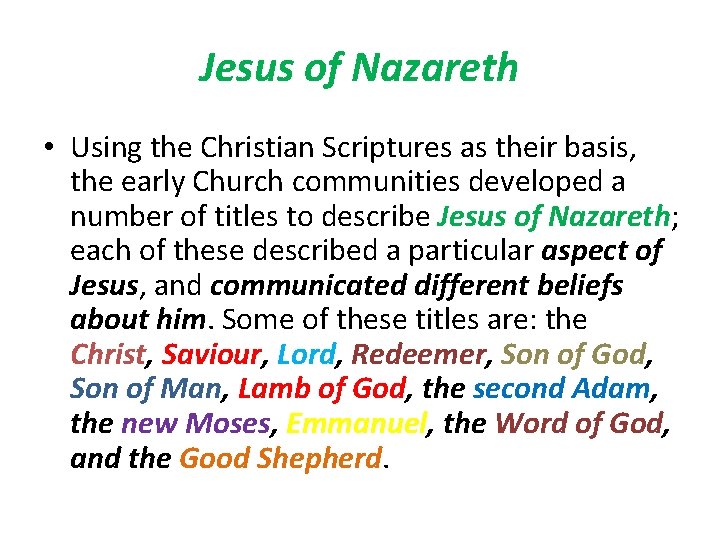 Jesus of Nazareth

• Using the Christian Scriptures as their basis, the early Church communities developed a number of titles to describe Jesus of Nazareth; each of these described a particular aspect of Jesus, and communicated different beliefs about him. Some of these titles are: the Christ, Saviour, Lord, Redeemer, Son of God, Son of Man, Lamb of God, the second Adam, the new Moses, Emmanuel, the Word of God, and the Good Shepherd.